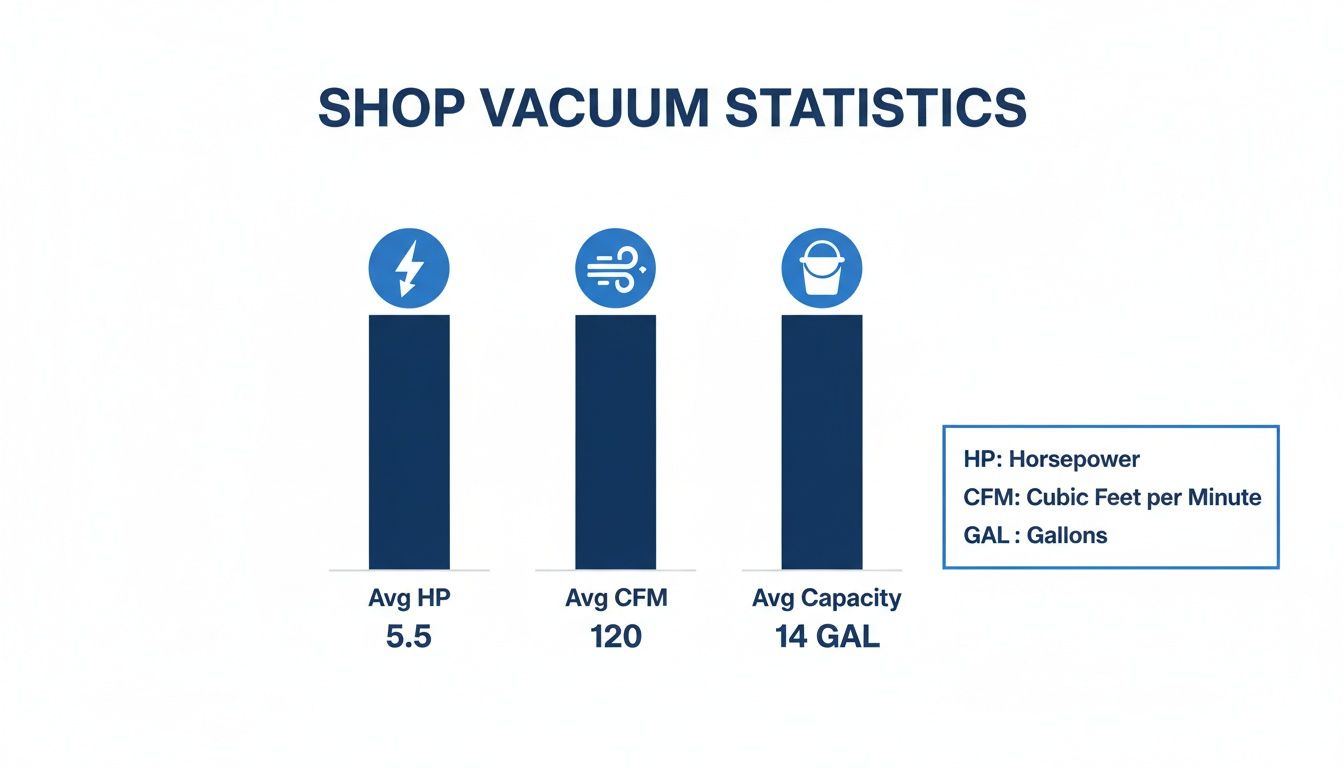 SHOP VACUUM STATISTICS

Avg HP
5.5

Avg CFM
120

Avg Capacity
14 GAL

HP: Horsepower
CFM: Cubic Feet per Minute
GAL : Gallons